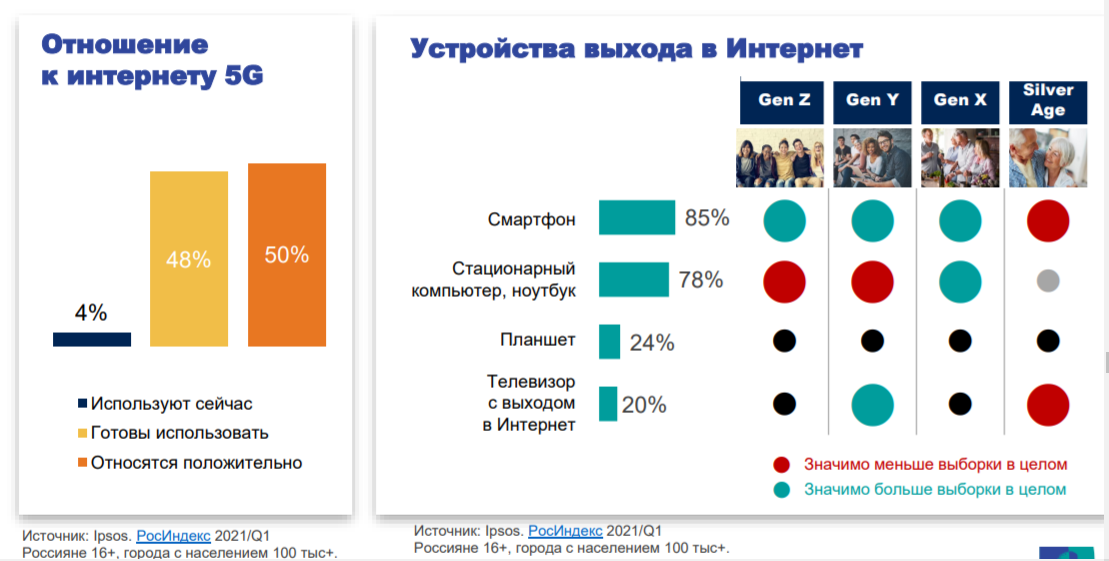 Отношение к интернету 5G

4%

48%

50%

Используют сейчас
Готовы использовать
Относятся положительно

Источник: Ipsos. РосИндекс 2021/Q1
Россияне 16+, города с населением 100 тыс+.

Устройства выхода в Интернет

Gen Z
Gen Y
Gen X
Silver Age

Смартфон 85%

Стационарный компьютер, ноутбук 78%

Планшет 24%

Телевизор с выходом в Интернет 20%

Значимо меньше выборки в целом
Значимо больше выборки в целом

Источник: Ipsos. РосИндекс 2021/Q1
Россияне 16+, города с населением 100 тыс+.